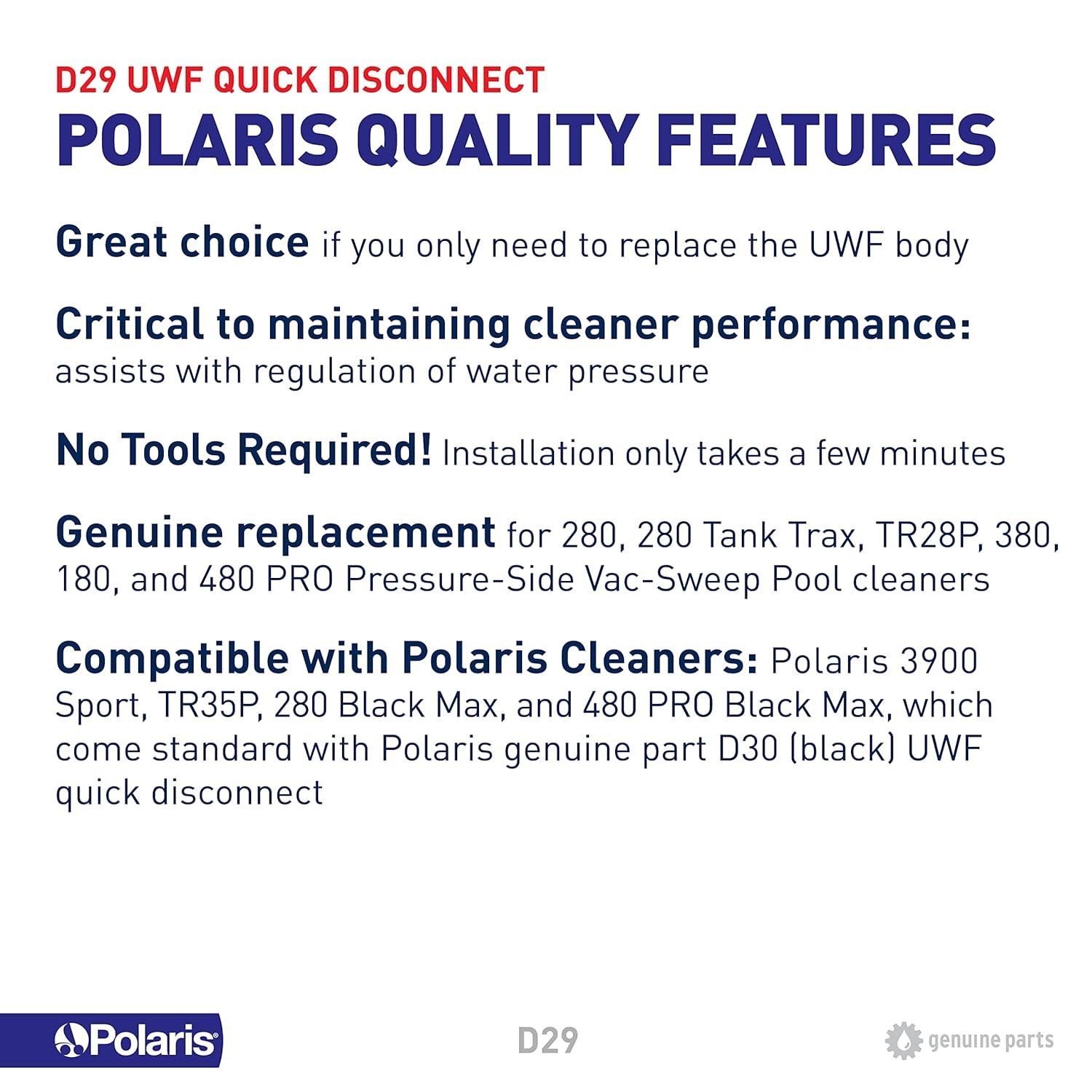 D29 UWF QUICK DISCONNECT
POLARIS QUALITY FEATURES

Great choice if you only need to replace the UWF body

Critical to maintaining cleaner performance: assists with regulation of water pressure

No Tools Required! Installation only takes a few minutes

Genuine replacement for 280, 280 Tank Trax, TR28P, 380, 180, and 480 PRO Pressure-Side Vac-Sweep Pool cleaners

Compatible with Polaris Cleaners: Polaris 3900 Sport, TR35P, 280 Black Max, and 480 PRO Black Max, which come standard with Polaris genuine part D30 (black) UWF quick disconnect

Polaris®

D29

genuine parts